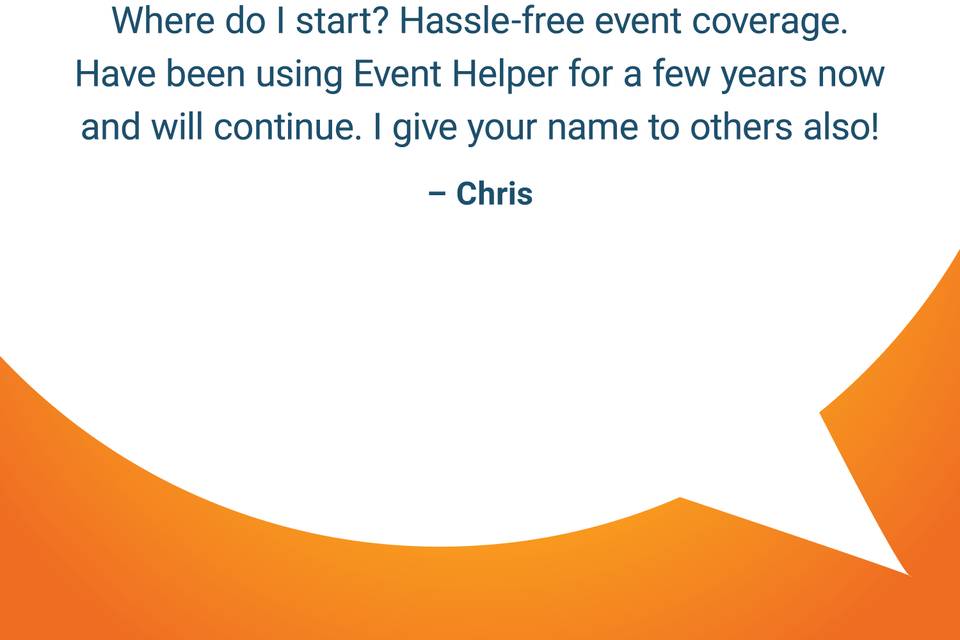 Where do I start? Hassle-free event coverage. Have been using Event Helper for a few years now and will continue. I give your name to others also!

– Chris